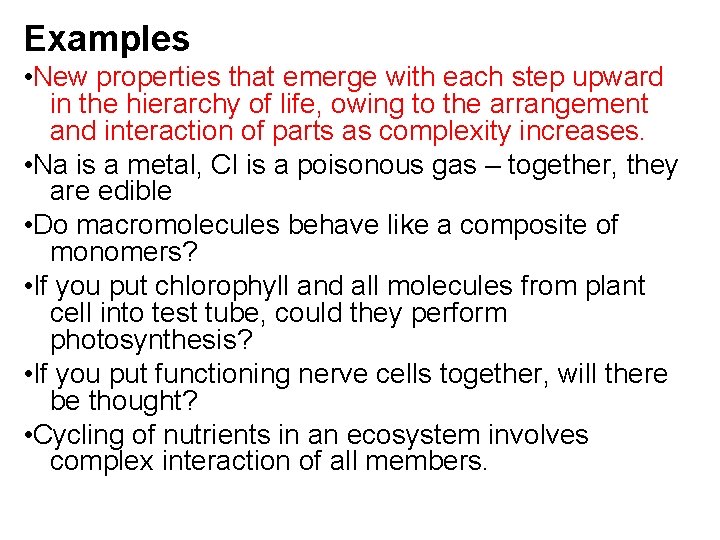 Examples

•New properties that emerge with each step upward in the hierarchy of life, owing to the arrangement and interaction of parts as complexity increases.

•Na is a metal, Cl is a poisonous gas – together, they are edible

•Do macromolecules behave like a composite of monomers?

•If you put chlorophyll and all molecules from plant cell into test tube, could they perform photosynthesis?

•If you put functioning nerve cells together, will there be thought?

•Cycling of nutrients in an ecosystem involves complex interaction of all members.